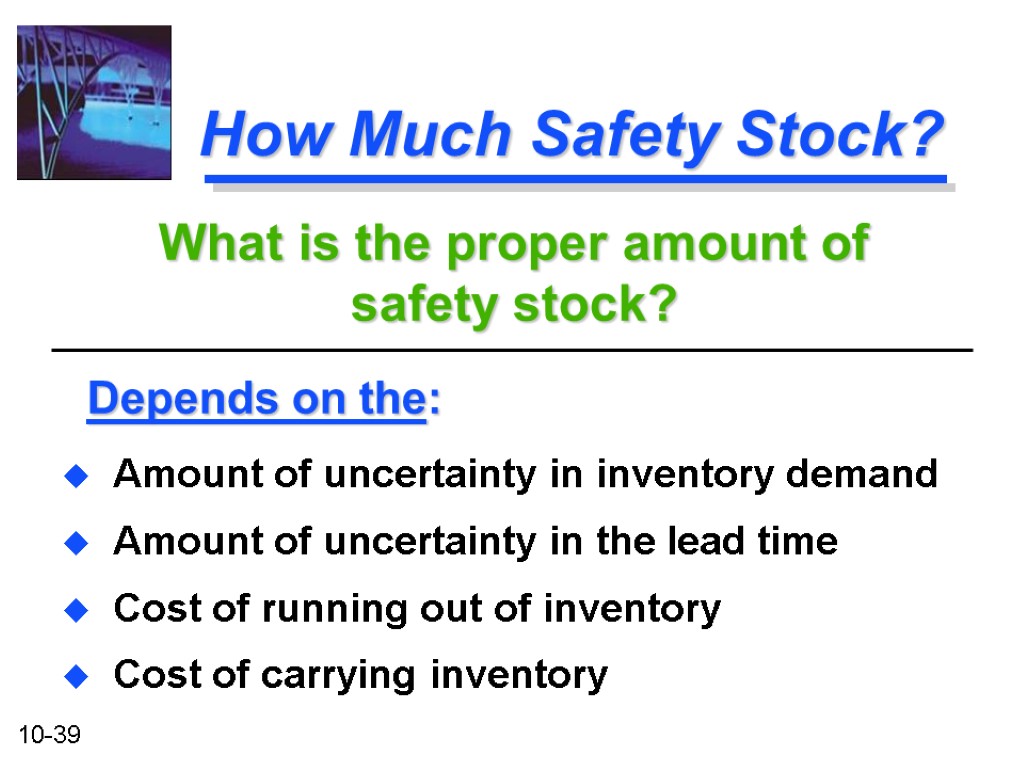 How Much Safety Stock?

What is the proper amount of safety stock?

Depends on the:

Amount of uncertainty in inventory demand

Amount of uncertainty in the lead time

Cost of running out of inventory

Cost of carrying inventory

10-39